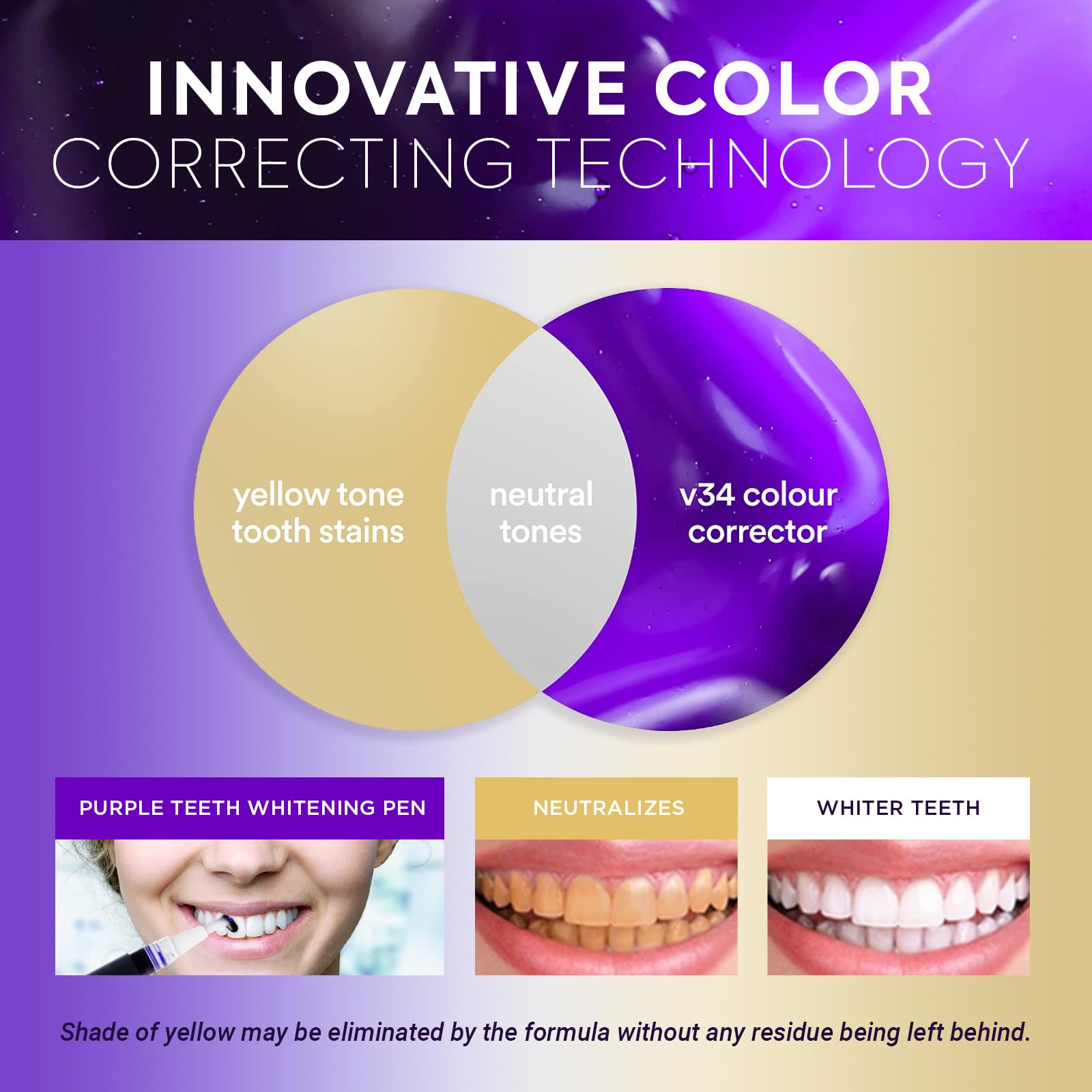 INNOVATIVE COLOR CORRECTING TECHNOLOGY

yellow tone tooth stains

neutral tones

v34 colour corrector

PURPLE TEETH WHITENING PEN

NEUTRALIZES

WHITER TEETH

Shade of yellow may be eliminated by the formula without any residue being left behind.